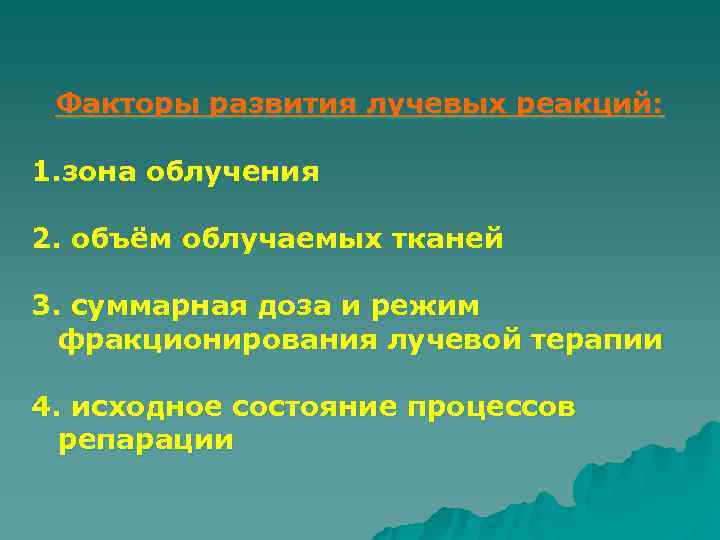 Факторы развития лучевых реакций:

1.зона облучения

2. объём облучаемых тканей

3. суммарная доза и режим фракционирования лучевой терапии

4. исходное состояние процессов репарации